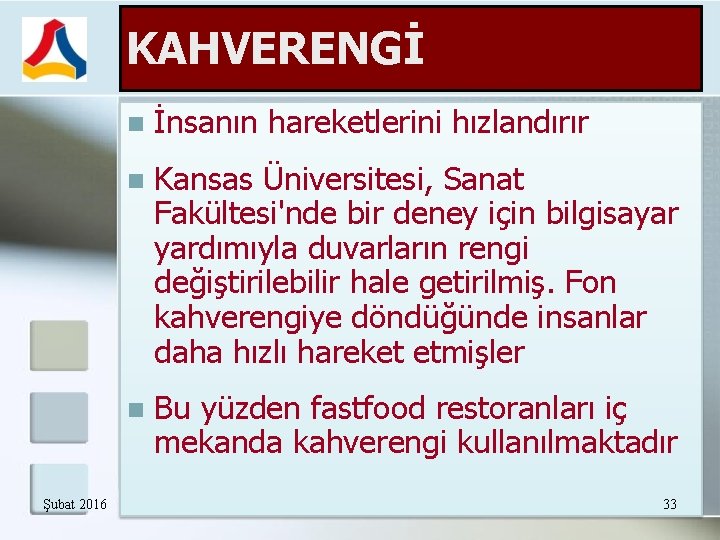 KAHVERENGİ

İnsanın hareketlerini hızlandırır

Kansas Üniversitesi, Sanat Fakültesi'nde bir deney için bilgisayar yardımıyla duvarların rengi değiştirilebilir hale getirilmiş. Fon kahverengiye döndüğünde insanlar daha hızlı hareket etmişler

Bu yüzden fastfood restoranları iç mekanda kahverengi kullanılmaktadır

Şubat 2016

33